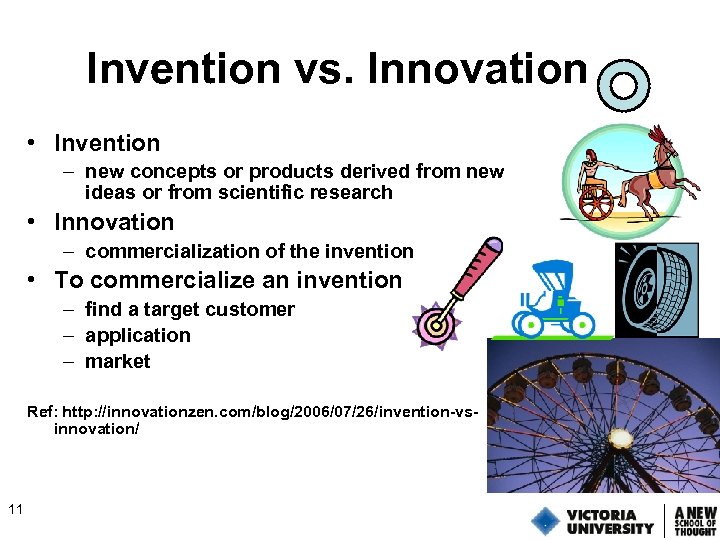 Invention vs. Innovation

• Invention
  – new concepts or products derived from new ideas or from scientific research
• Innovation
  – commercialization of the invention
• To commercialize an invention
  – find a target customer
  – application
  – market

Ref: http://innovationzen.com/blog/2006/07/26/invention-vs-innovation/

11

VICTORIA UNIVERSITY

A NEW SCHOOL OF THOUGHT